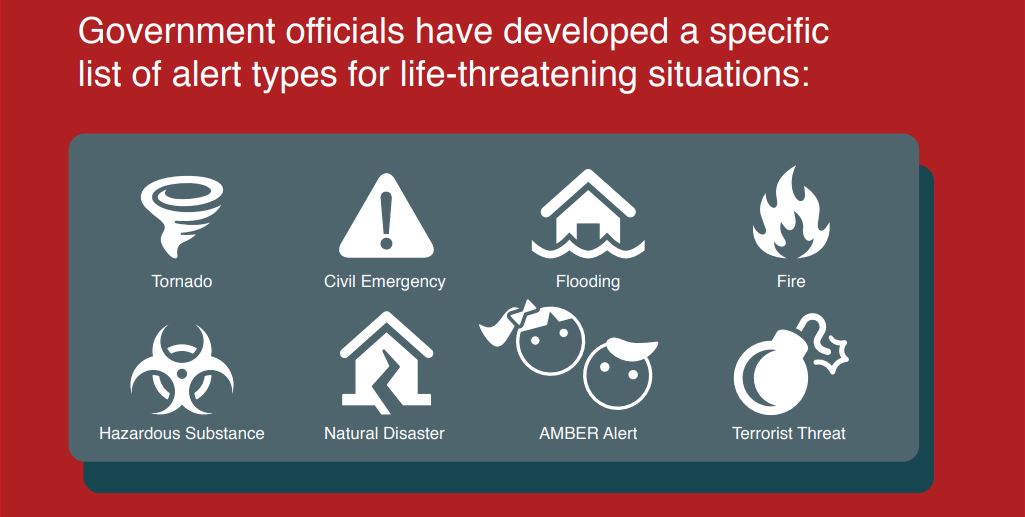 Government officials have developed a specific list of alert types for life-threatening situations:

Tornado

Civil Emergency

Flooding

Fire

Hazardous Substance

Natural Disaster

AMBER Alert

Terrorist Threat